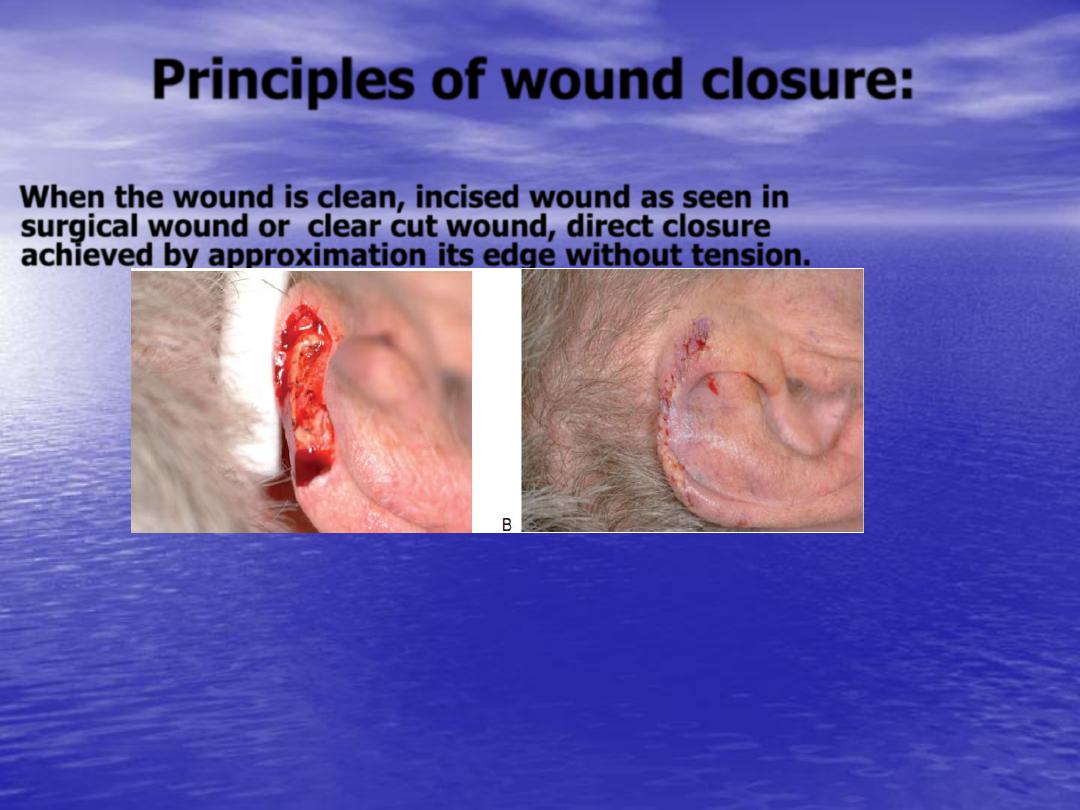 Principles of wound closure:

When the wound is clean, incised wound as seen in surgical wound or  clear cut wound, direct closure achieved by approximation its edge without tension.

B